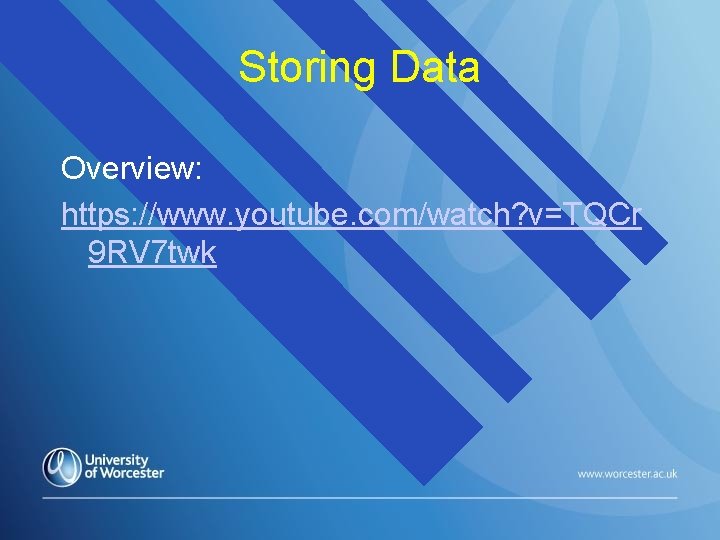 Storing Data

Overview:

https://www.youtube.com/watch?v=TQCr9RV7twk

University of Worcester

www.worcester.ac.uk